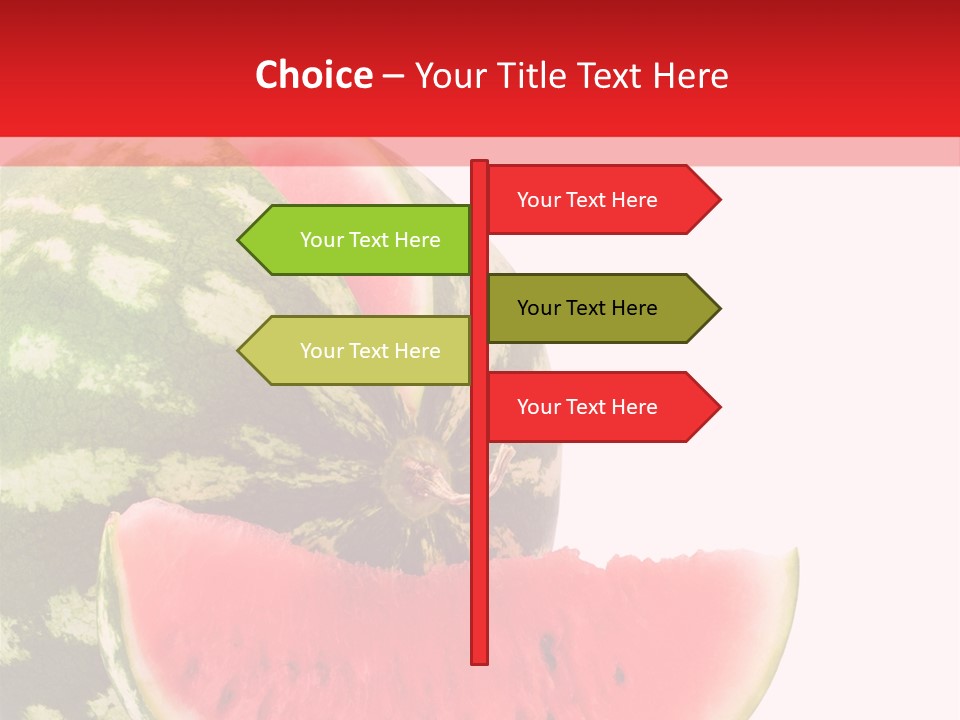 Choice – Your Title Text Here

Your Text Here

Your Text Here

Your Text Here

Your Text Here

Your Text Here